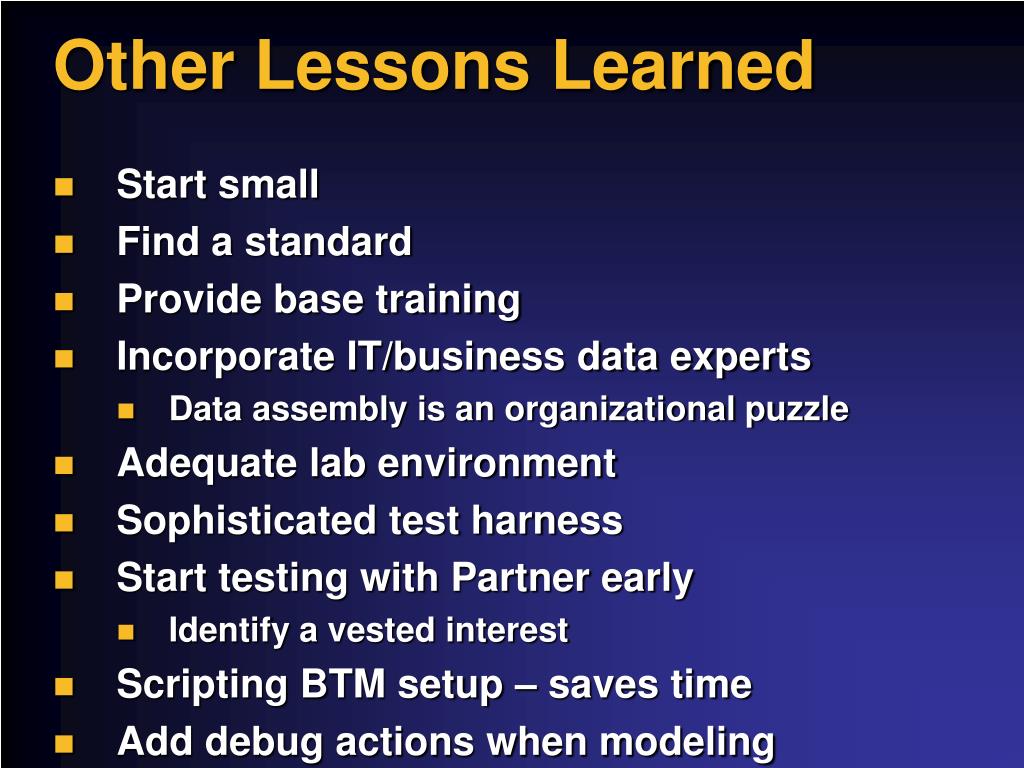 Other Lessons Learned

- Start small
- Find a standard
- Provide base training
- Incorporate IT/business data experts
  - Data assembly is an organizational puzzle
- Adequate lab environment
- Sophisticated test harness
- Start testing with Partner early
  - Identify a vested interest
- Scripting BTM setup – saves time
- Add debug actions when modeling